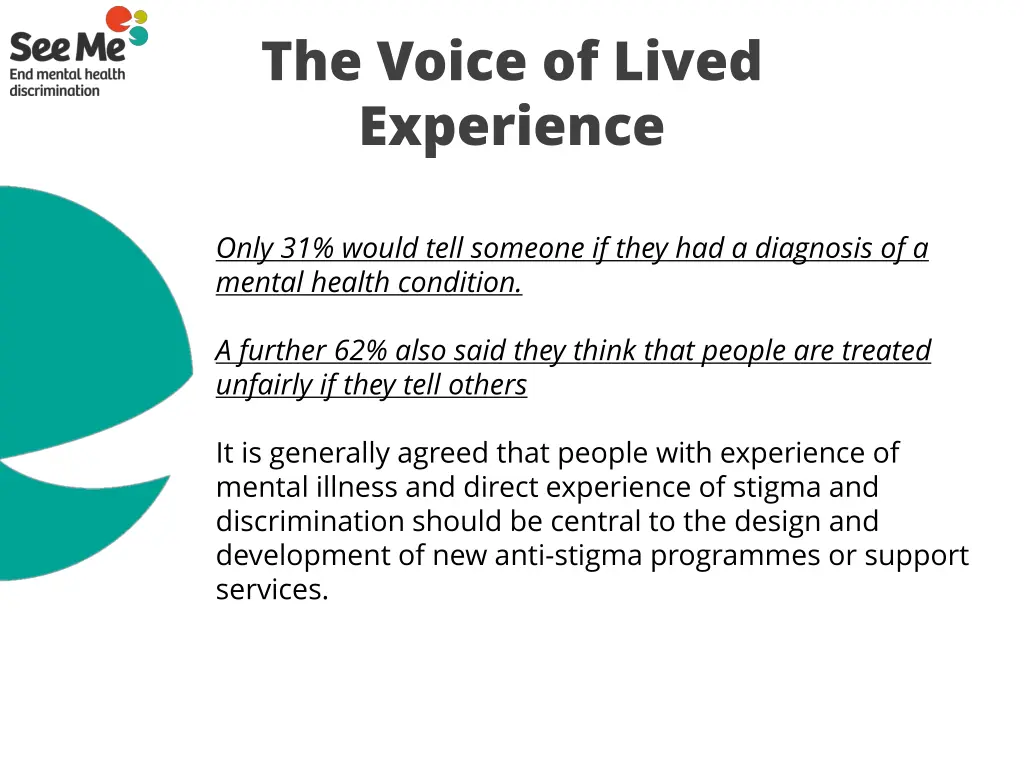 See Me
End mental health discrimination

The Voice of Lived Experience

Only 31% would tell someone if they had a diagnosis of a mental health condition.

A further 62% also said they think that people are treated unfairly if they tell others

It is generally agreed that people with experience of mental illness and direct experience of stigma and discrimination should be central to the design and development of new anti-stigma programmes or support services.